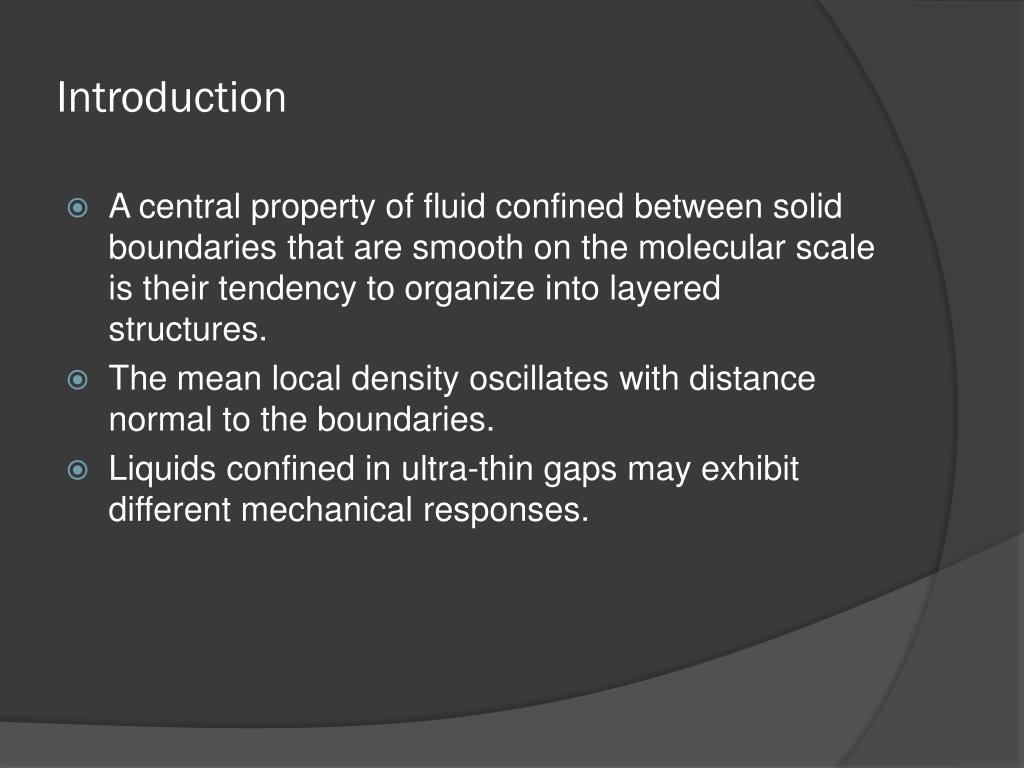 Introduction

A central property of fluid confined between solid boundaries that are smooth on the molecular scale is their tendency to organize into layered structures.

The mean local density oscillates with distance normal to the boundaries.

Liquids confined in ultra-thin gaps may exhibit different mechanical responses.